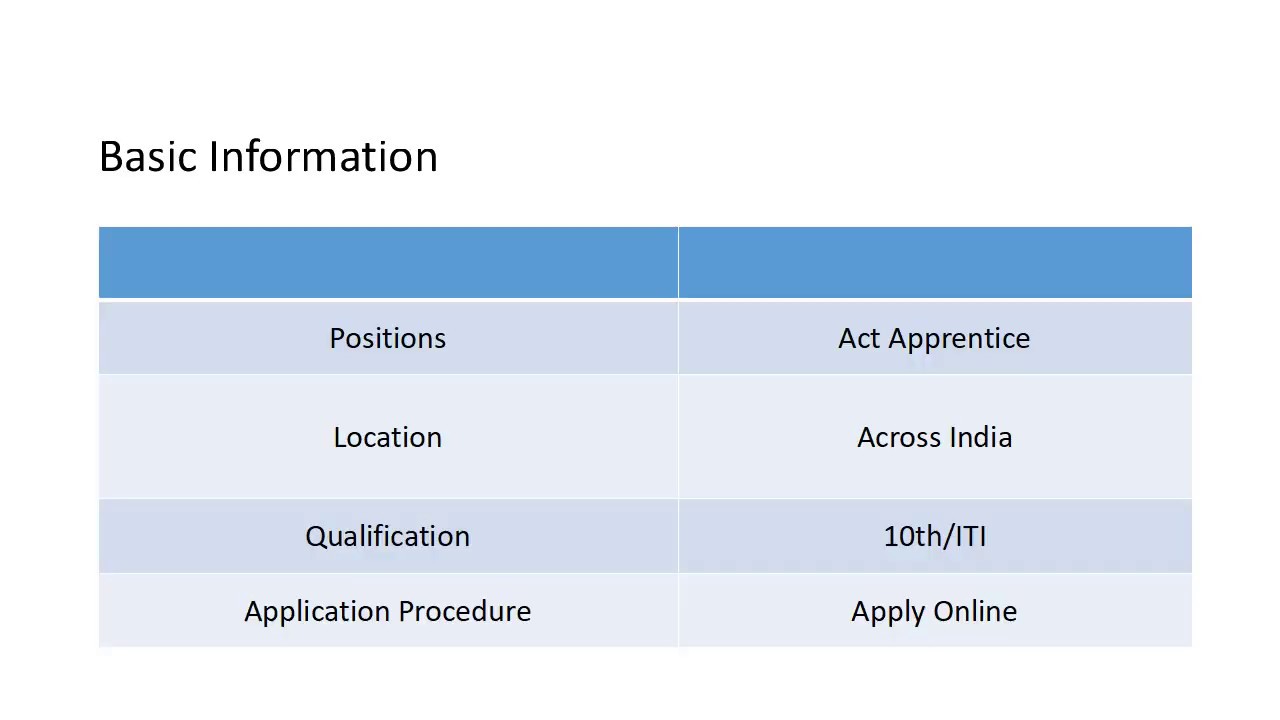 Basic Information

| | |
|---|---|
| Positions | Act Apprentice |
| Location | Across India |
| Qualification | 10th/ITI |
| Application Procedure | Apply Online |